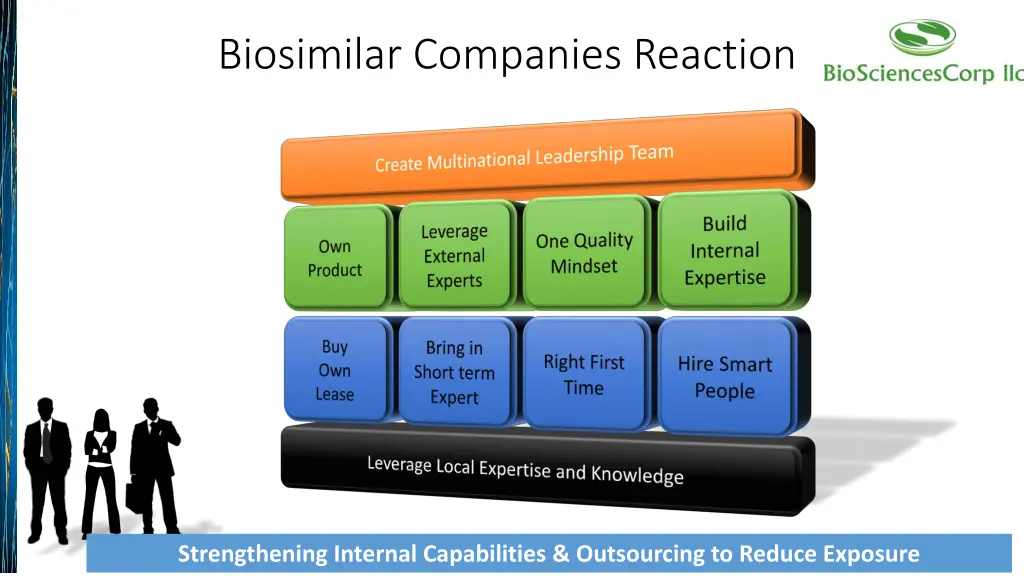 Biosimilar Companies Reaction

BioSciencesCorp llc

Create Multinational Leadership Team

Own Product

Leverage External Experts

One Quality Mindset

Build Internal Expertise

Buy Own Lease

Bring in Short term Expert

Right First Time

Hire Smart People

Leverage Local Expertise and Knowledge

Strengthening Internal Capabilities & Outsourcing to Reduce Exposure